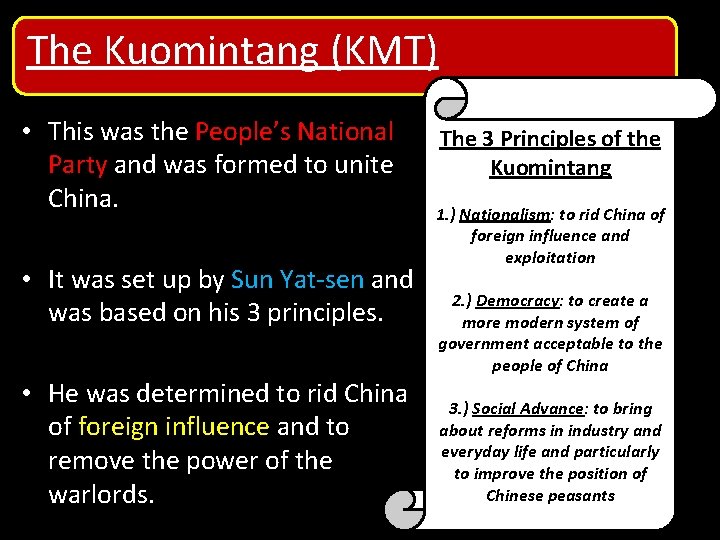 The Kuomintang (KMT)

• This was the People's National Party and was formed to unite China.

• It was set up by Sun Yat-sen and was based on his 3 principles.

• He was determined to rid China of foreign influence and to remove the power of the warlords.

The 3 Principles of the Kuomintang

1.) Nationalism: to rid China of foreign influence and exploitation

2.) Democracy: to create a more modern system of government acceptable to the people of China

3.) Social Advance: to bring about reforms in industry and everyday life and particularly to improve the position of Chinese peasants